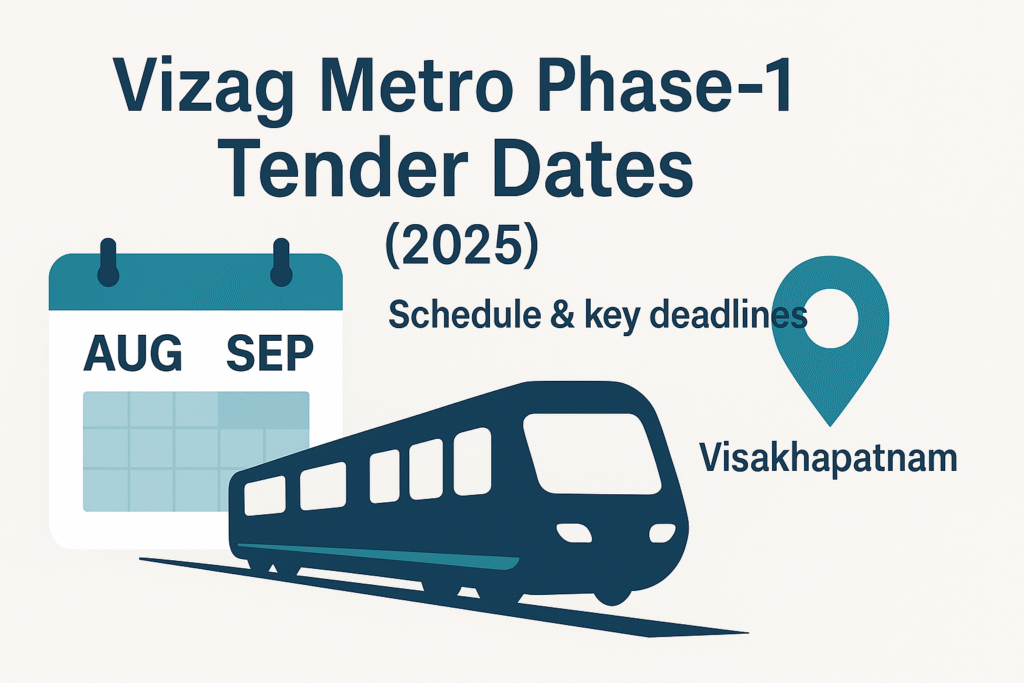 Vizag Metro Phase-1 Tender Dates (2025)

Schedule & key deadlines

AUG SEP

Visakhapatnam